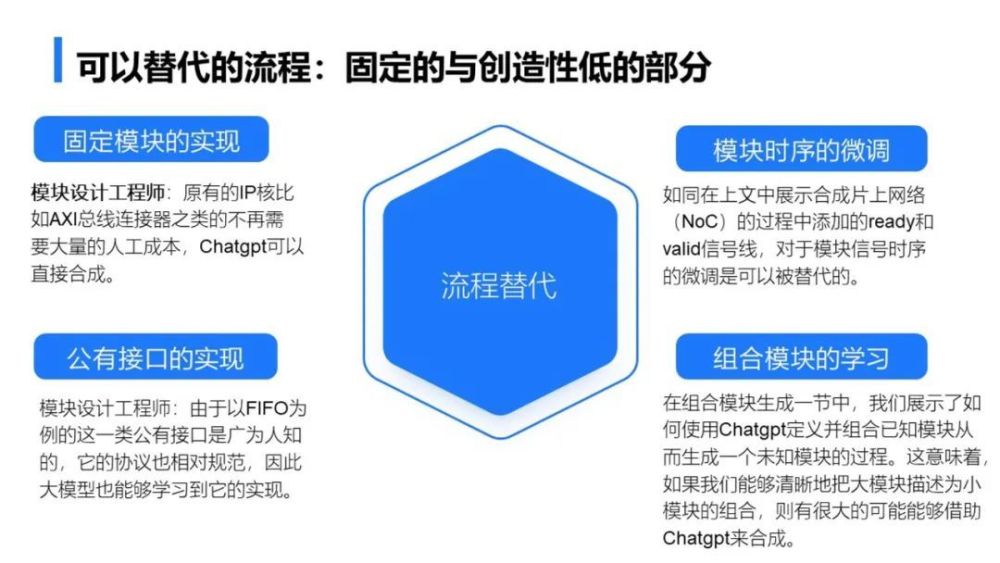 可以替代的流程：固定的与创造性低的部分

固定模块的实现

模块设计工程师：原有的IP核比如AXI总线连接器之类的不再需要大量的人工成本，Chatgpt可以直接合成。

公有接口的实现

模块设计工程师：由于以FIFO为例的这一类公有接口是广为人知的，它的协议也相对规范，因此大模型也能够学习到它的实现。

流程替代

模块时序的微调

如同在上文中展示合成片上网络（NoC）的过程中添加的ready和valid信号线，对于模块信号时序的微调是可以被替代的。

组合模块的学习

在组合模块生成一节中，我们展示了如何使用Chatgpt定义并组合已知模块从而生成一个未知模块的过程。这意味着，如果我们能够清晰地把大模块描述为小模块的组合，则有很大的可能能够借助Chatgpt来合成。